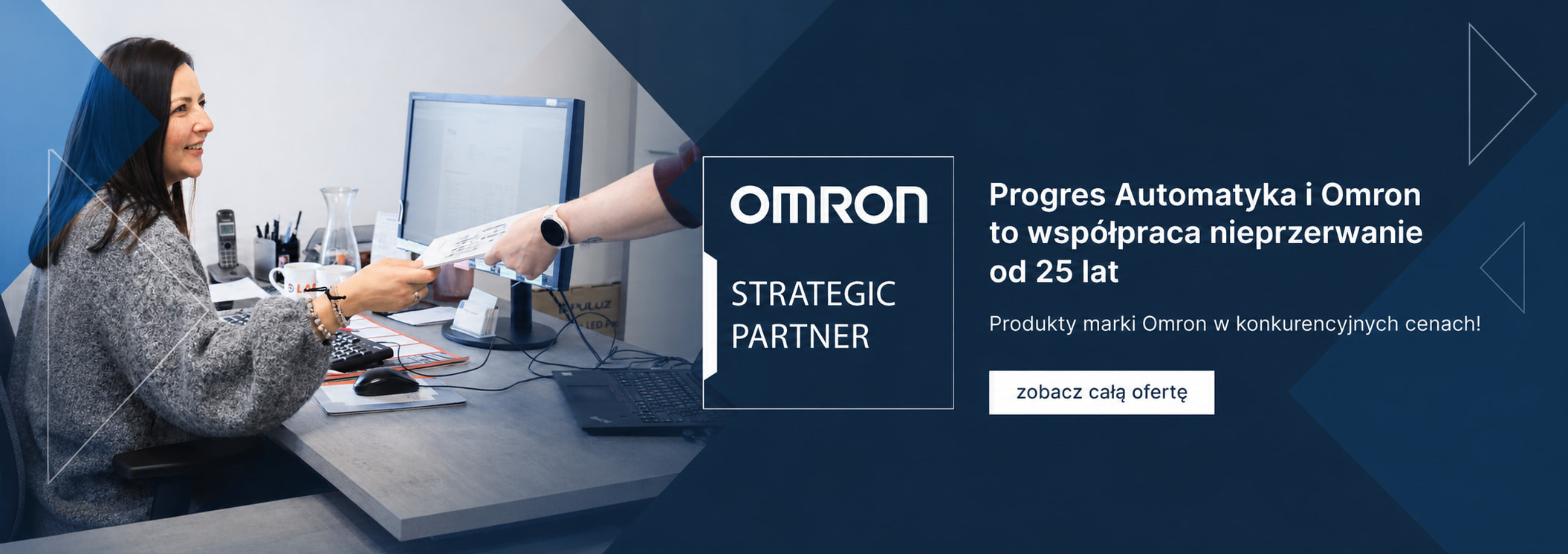 OMRON

STRATEGIC PARTNER

Progres Automatyka i Omron to współpraca nieprzerwanie od 25 lat

Produkty marki Omron w konkurencyjnych cenach!

zobacz całą ofertę